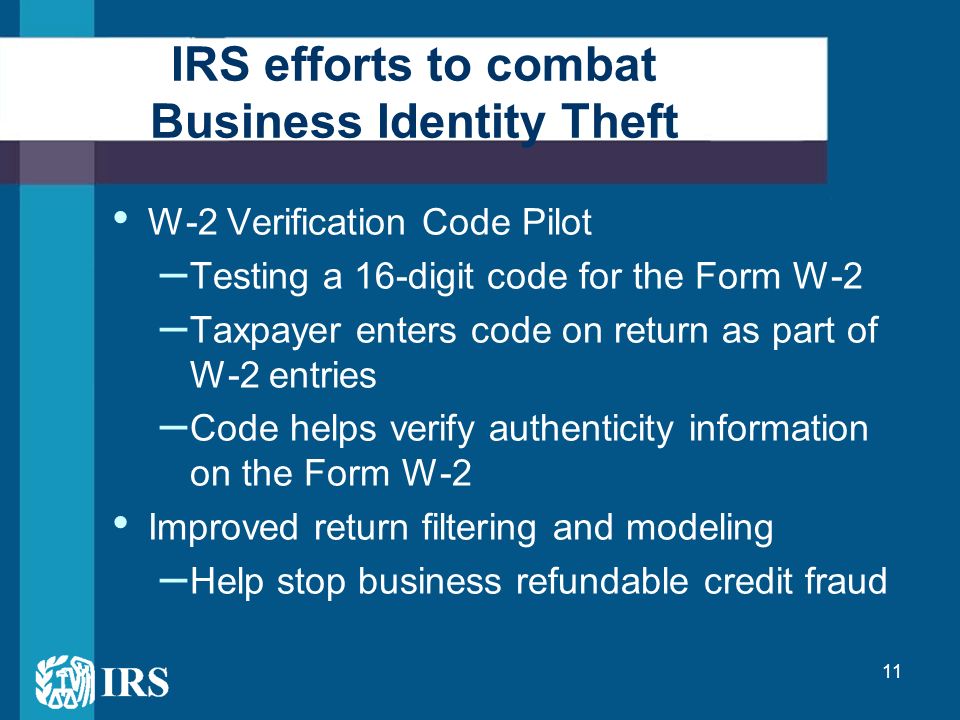 IRS efforts to combat Business Identity Theft

• W-2 Verification Code Pilot
–Testing a 16-digit code for the Form W-2
–Taxpayer enters code on return as part of W-2 entries
–Code helps verify authenticity information on the Form W-2
• Improved return filtering and modeling
–Help stop business refundable credit fraud

IRS

11